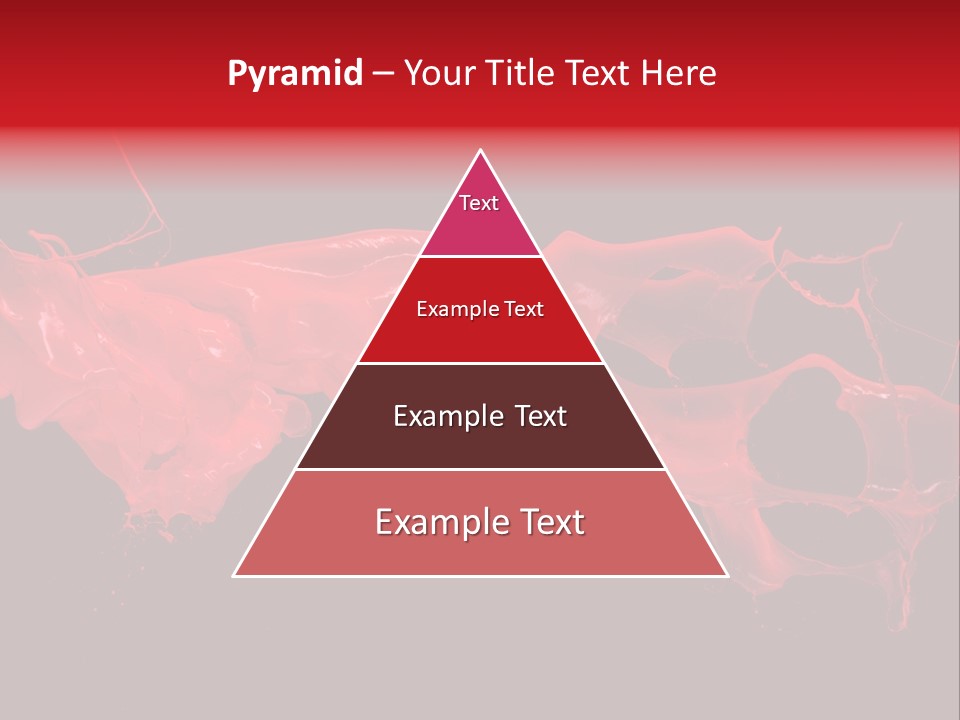 Pyramid – Your Title Text Here

Text

Example Text

Example Text

Example Text